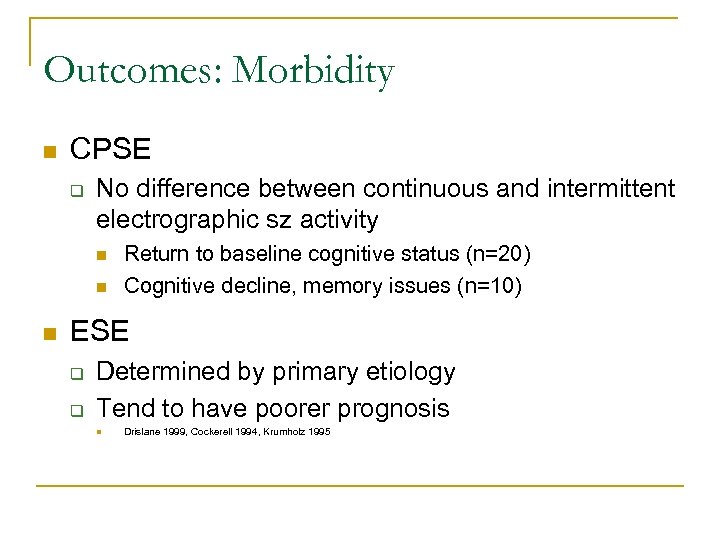 Outcomes: Morbidity

CPSE

No difference between continuous and intermittent electrographic sz activity

Return to baseline cognitive status (n=20)

Cognitive decline, memory issues (n=10)

ESE

Determined by primary etiology

Tend to have poorer prognosis

Drislane 1999, Cockerell 1994, Krumholz 1995